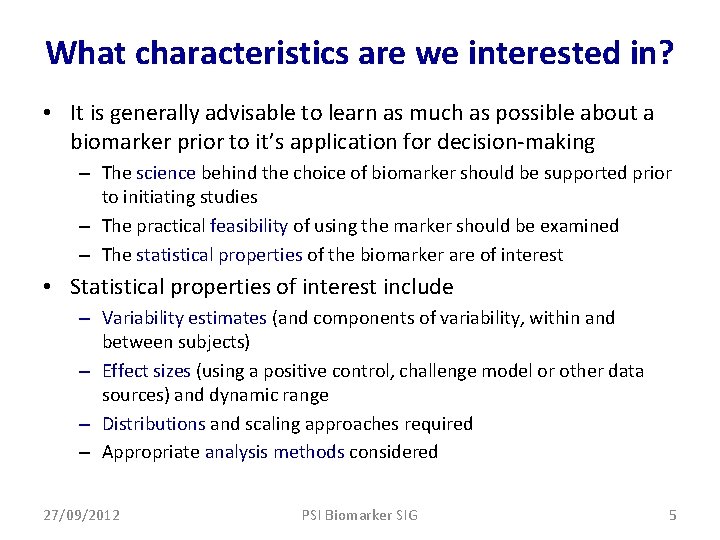 What characteristics are we interested in?

• It is generally advisable to learn as much as possible about a biomarker prior to it's application for decision-making
  – The science behind the choice of biomarker should be supported prior to initiating studies
  – The practical feasibility of using the marker should be examined
  – The statistical properties of the biomarker are of interest

• Statistical properties of interest include
  – Variability estimates (and components of variability, within and between subjects)
  – Effect sizes (using a positive control, challenge model or other data sources) and dynamic range
  – Distributions and scaling approaches required
  – Appropriate analysis methods considered

27/09/2012

PSI Biomarker SIG

5